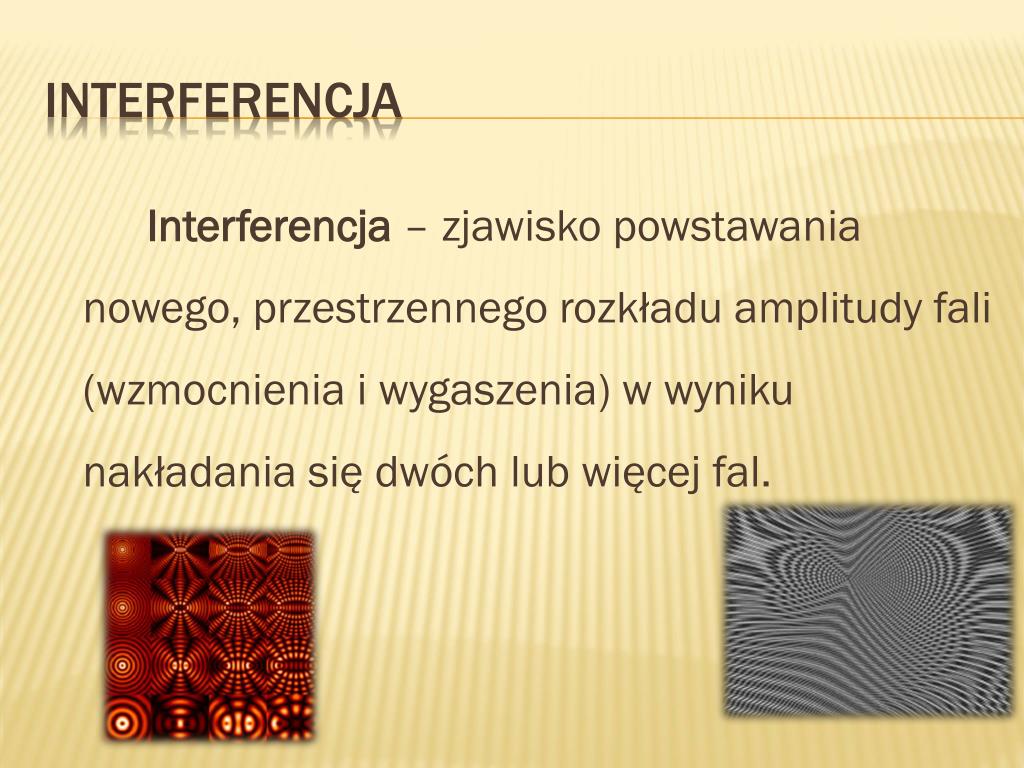 INTERFERENCJA

Interferencja – zjawisko powstawania nowego, przestrzennego rozkładu amplitudy fali (wzmocnienia i wygaszenia) w wyniku nakładania się dwóch lub więcej fal.